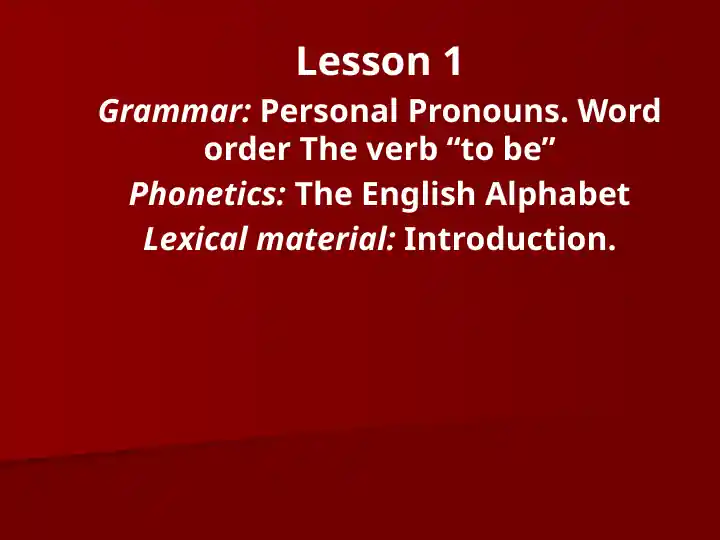 Lesson 1

Grammar: Personal Pronouns. Word order The verb “to be”

Phonetics: The English Alphabet

Lexical material: Introduction.